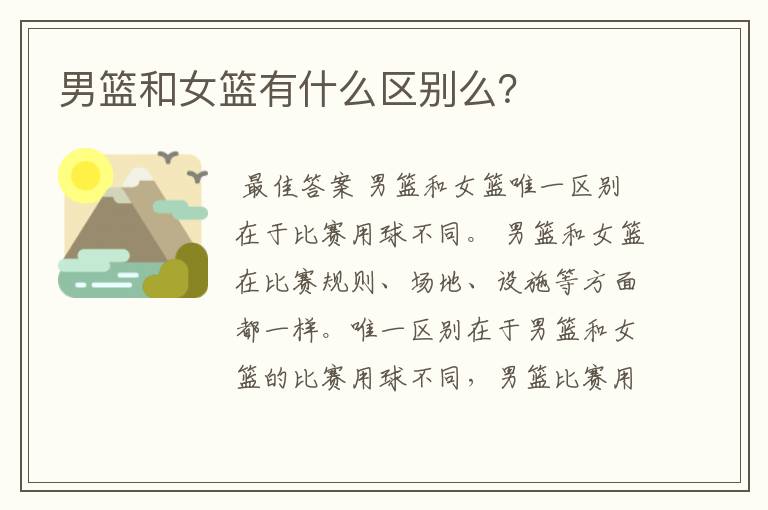 男篮和女篮有什么区别么？

最佳答案 男篮和女篮唯一区别在于比赛用球不同。 男篮和女篮在比赛规则、场地、设施等方面都一样。唯一区别在于男篮和女篮的比赛用球不同，男篮比赛用